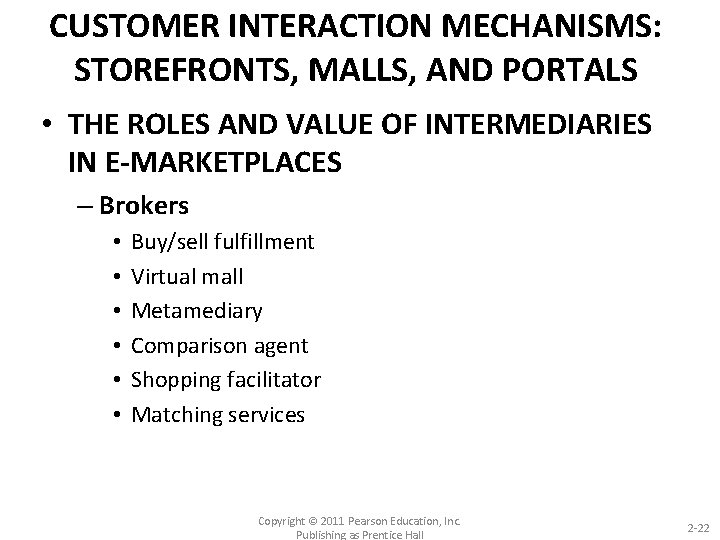 CUSTOMER INTERACTION MECHANISMS: STOREFRONTS, MALLS, AND PORTALS

• THE ROLES AND VALUE OF INTERMEDIARIES IN E-MARKETPLACES

– Brokers

• Buy/sell fulfillment
• Virtual mall
• Metamediary
• Comparison agent
• Shopping facilitator
• Matching services

Copyright © 2011 Pearson Education, Inc. Publishing as Prentice Hall

2-22